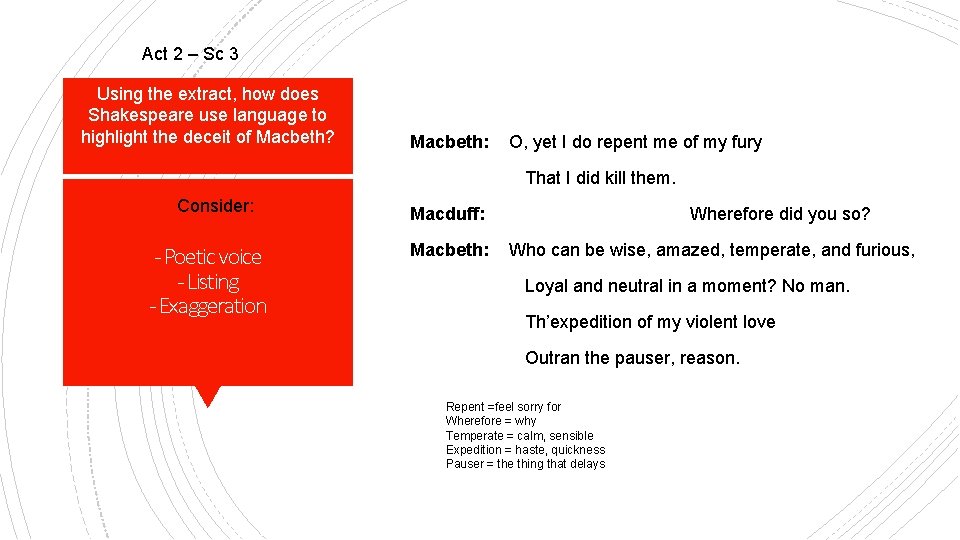 Act 2 – Sc 3

Using the extract, how does Shakespeare use language to highlight the deceit of Macbeth?

Consider:

- Poetic voice
- Listing
- Exaggeration

Macbeth: O, yet I do repent me of my fury
That I did kill them.

Macduff: Wherefore did you so?

Macbeth: Who can be wise, amazed, temperate, and furious,
Loyal and neutral in a moment? No man.
Th'expedition of my violent love
Outran the pauser, reason.

Repent =feel sorry for
Wherefore = why
Temperate = calm, sensible
Expedition = haste, quickness
Pauser = the thing that delays